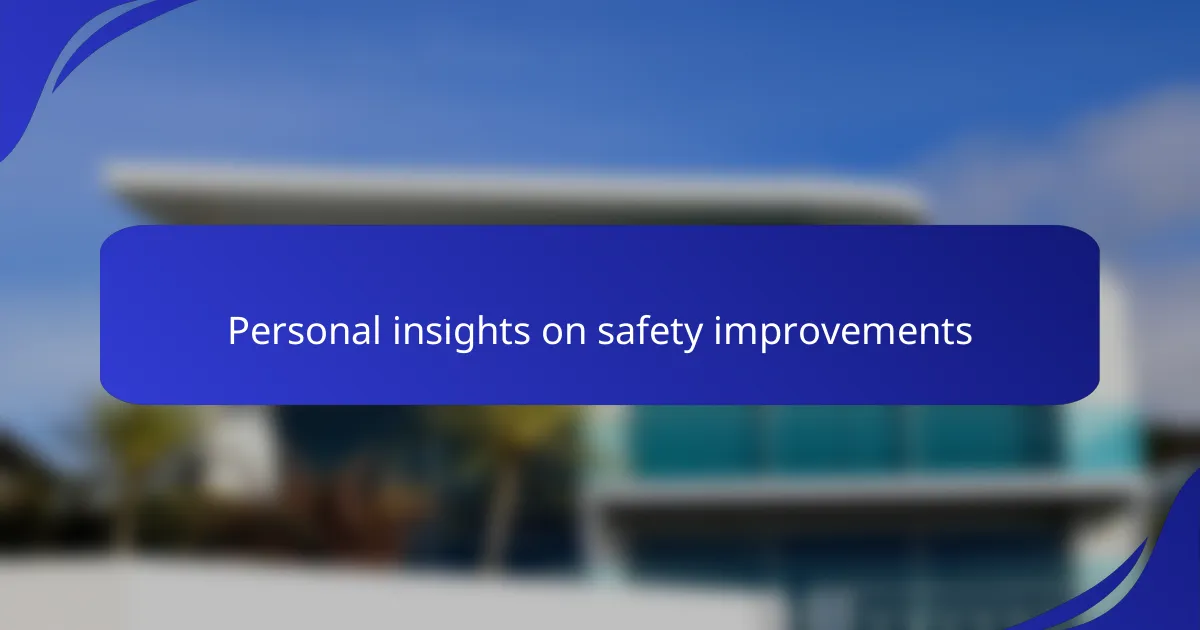 Personal insights on safety improvements